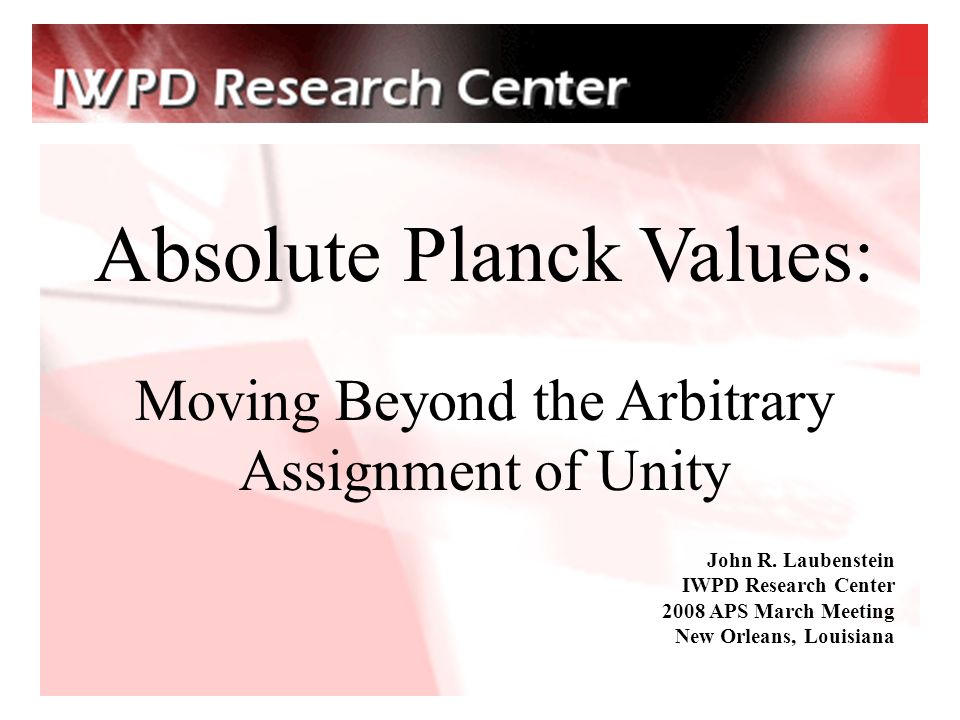 IWPD Research Center

Absolute Planck Values:

Moving Beyond the Arbitrary Assignment of Unity

John R. Laubenstein
IWPD Research Center
2008 APS March Meeting
New Orleans, Louisiana